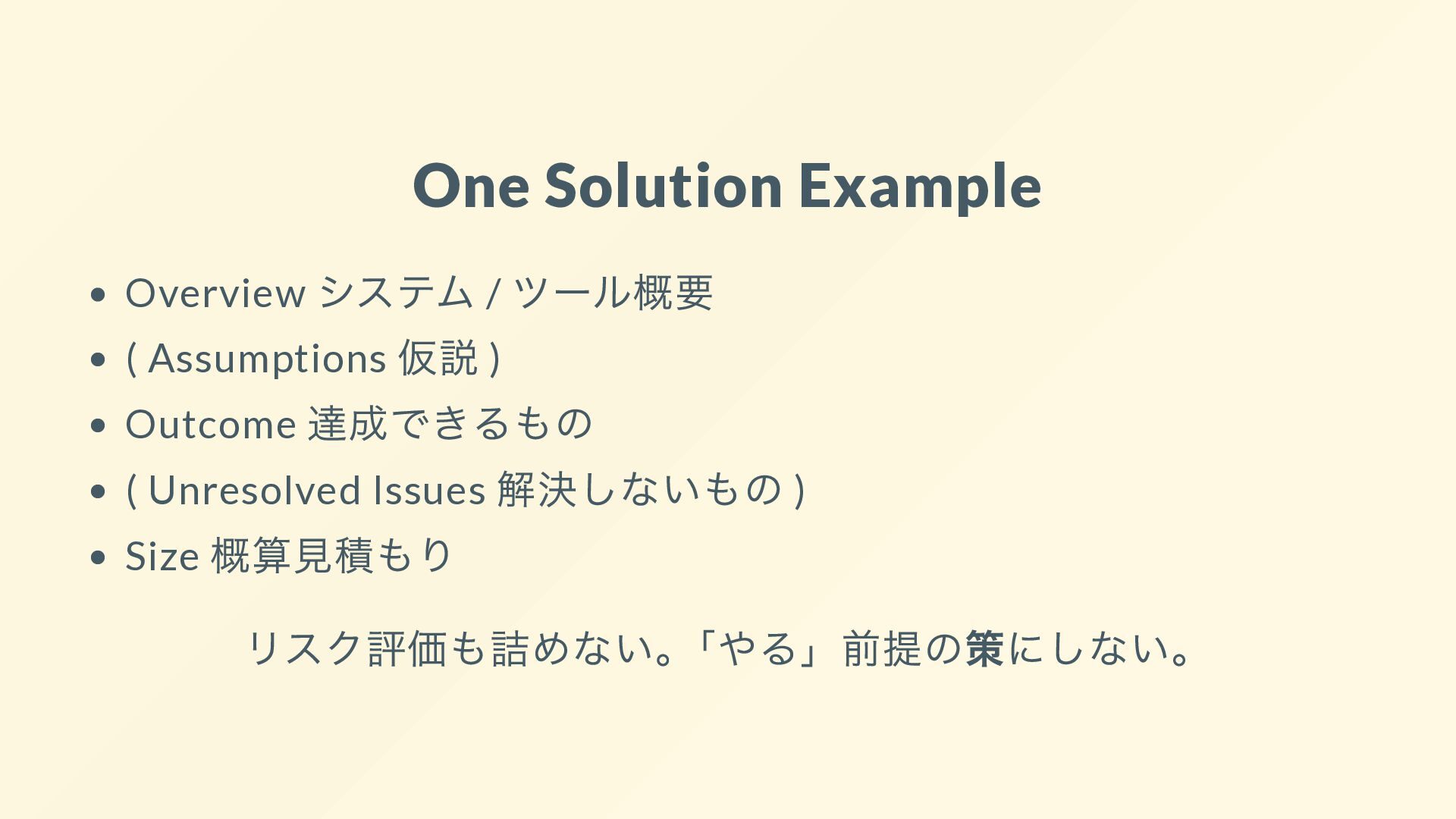 One Solution Example

- Overview システム / ツール概要
- ( Assumptions 仮説 )
- Outcome 達成できるもの
- ( Unresolved Issues 解決しないもの )
- Size 概算見積もり

リスク評価も詰めない。「やる」前提の策にしない。